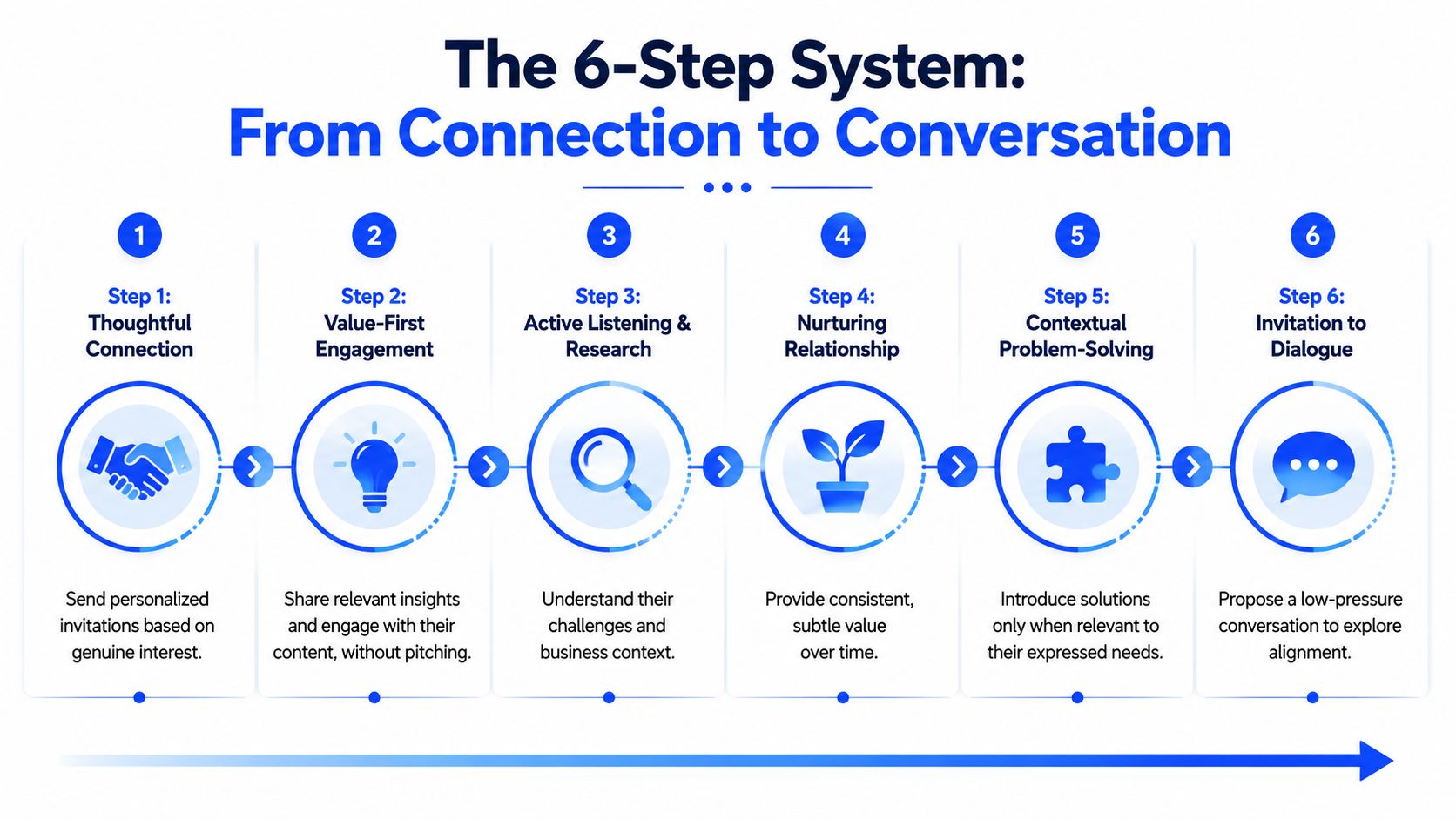 The 6-Step System:
From Connection to Conversation

1
Step 1:
Thoughtful Connection
Send personalized invitations based on genuine interest.

2
Step 2:
Value-First Engagement
Share relevant insights and engage with their content, without pitching.

3
Step 3:
Active Listening & Research
Understand their challenges and business context.

4
Step 4:
Nurturing Relationship
Provide consistent, subtle value over time.

5
Step 5:
Contextual Problem-Solving
Introduce solutions only when relevant to their expressed needs.

6
Step 6:
Invitation to Dialogue
Propose a low-pressure conversation to explore alignment.